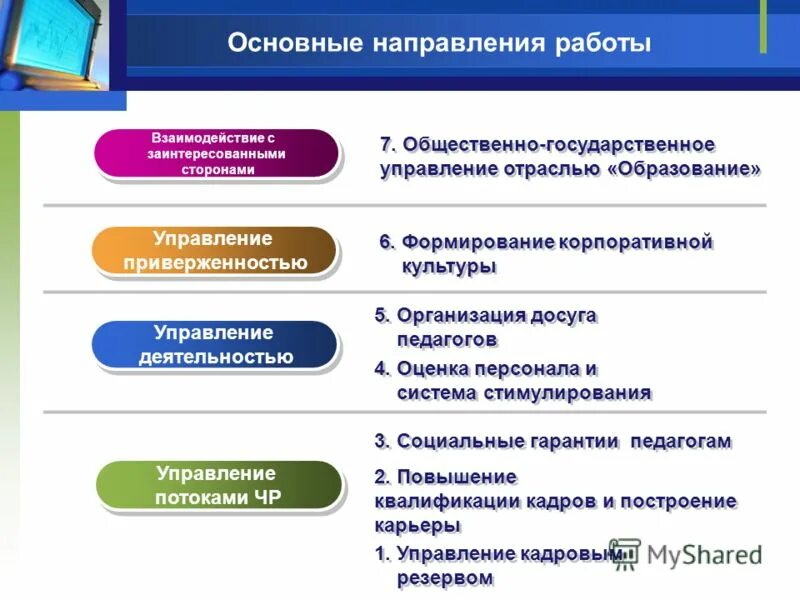 Основные направления работы

Взаимодействие с заинтересованными сторонами

7. Общественно-государственное управление отраслью «Образование»

Управление приверженностью

6. Формирование корпоративной культуры

Управление деятельностью

5. Организация досуга педагогов

4. Оценка персонала и система стимулирования

Управление потоками ЧР

3. Социальные гарантии педагогам

2. Повышение квалификации кадров и построение карьеры

1. Управление кадровым резервом

MyShared